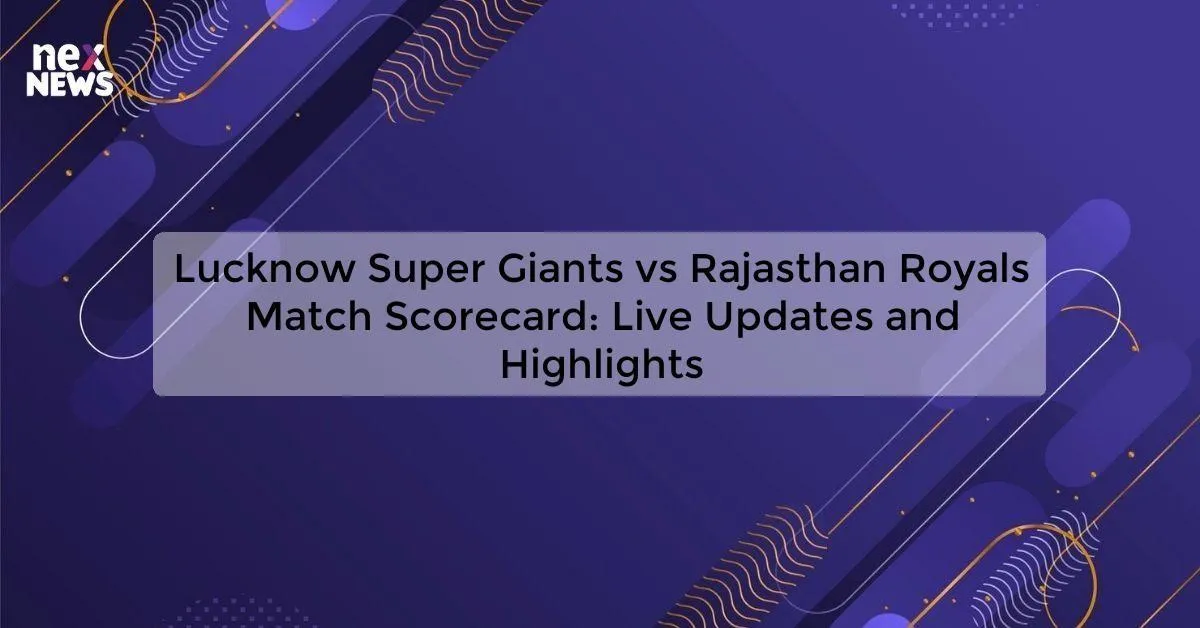 nex
NEWS

Lucknow Super Giants vs Rajasthan Royals Match Scorecard: Live Updates and Highlights